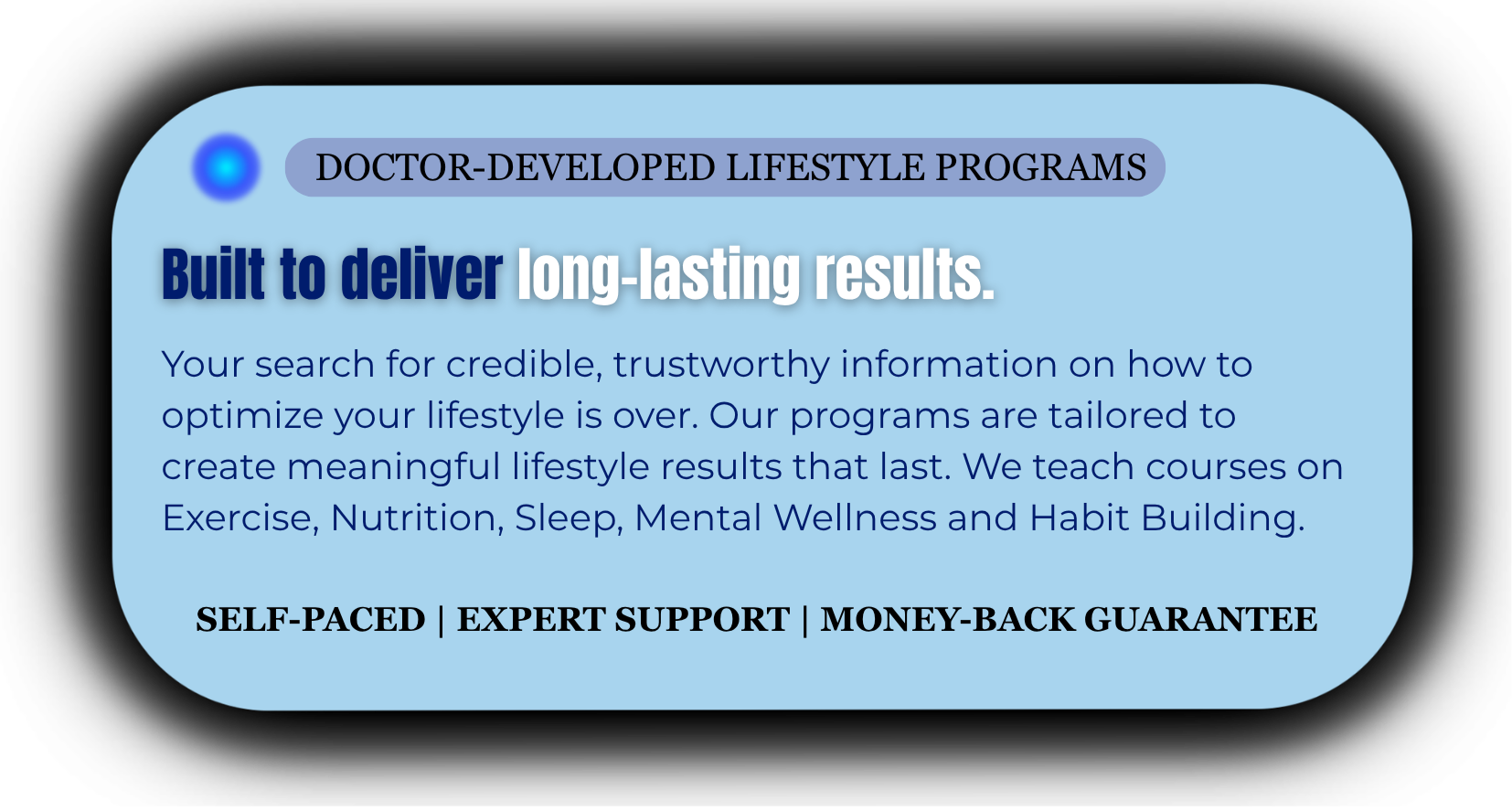 DOCTOR-DEVELOPED LIFESTYLE PROGRAMS

Built to deliver long-lasting results.

Your search for credible, trustworthy information on how to optimize your lifestyle is over. Our programs are tailored to create meaningful lifestyle results that last. We teach courses on Exercise, Nutrition, Sleep, Mental Wellness and Habit Building.

SELF-PACED | EXPERT SUPPORT | MONEY-BACK GUARANTEE